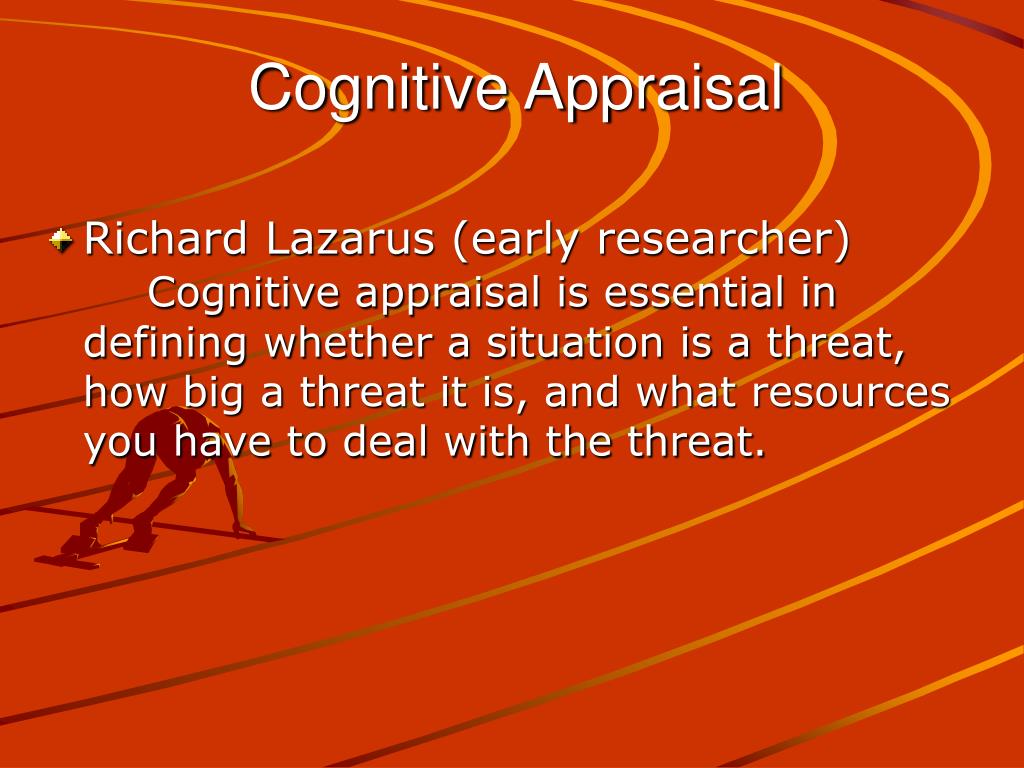 Cognitive Appraisal

Richard Lazarus (early researcher)
Cognitive appraisal is essential in defining whether a situation is a threat, how big a threat it is, and what resources you have to deal with the threat.